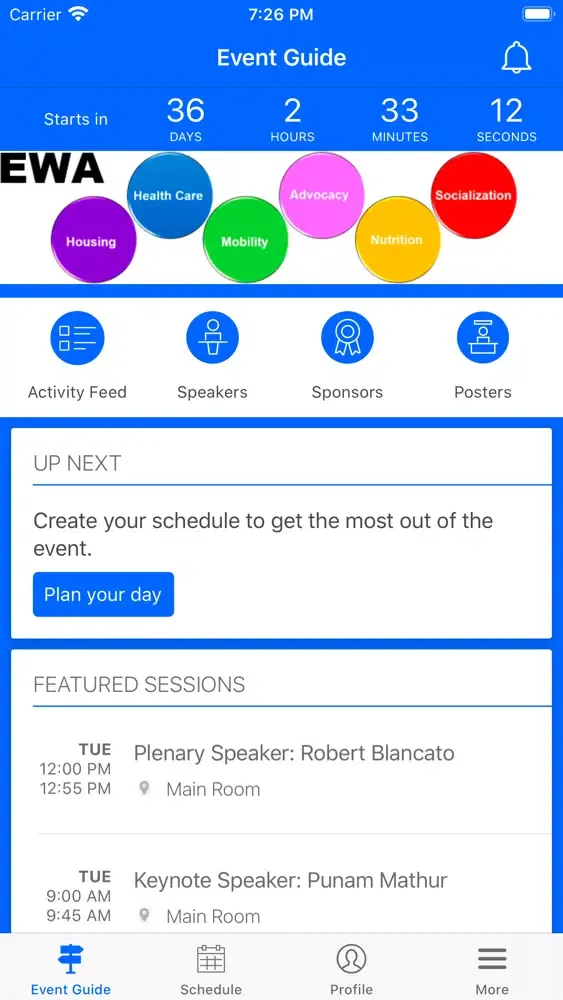 Carrier 7:26 PM

Event Guide

Starts in 36 DAYS 2 HOURS 33 MINUTES 12 SECONDS

EWA
Housing
Health Care
Mobility
Advocacy
Nutrition
Socialization

Activity Feed
Speakers
Sponsors
Posters

UP NEXT

Create your schedule to get the most out of the event.

Plan your day

FEATURED SESSIONS

TUE
12:00 PM
12:55 PM
Plenary Speaker: Robert Blancato
Main Room

TUE
9:00 AM
9:45 AM
Keynote Speaker: Punam Mathur
Main Room

Event Guide
Schedule
Profile
More